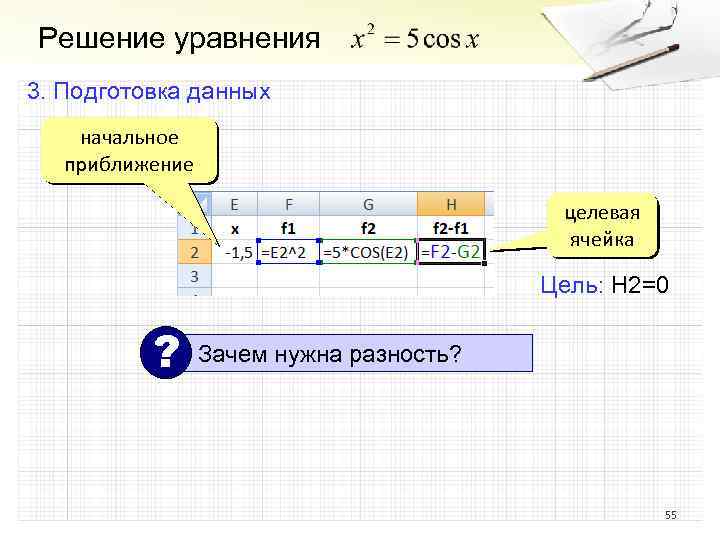 Решение уравнения $x^2 = 5\cos x$

3. Подготовка данных

начальное приближение

|   | E | F | G | H |
|---|---|---|---|---|
| 1 | x | f1 | f2 | f2-f1 |
| 2 | -1,5 | =E2^2 | =5*COS(E2) | =F2-G2 |
| 3 |  |  |  |  |

целевая ячейка

Цель: H2=0

?

Зачем нужна разность?

55